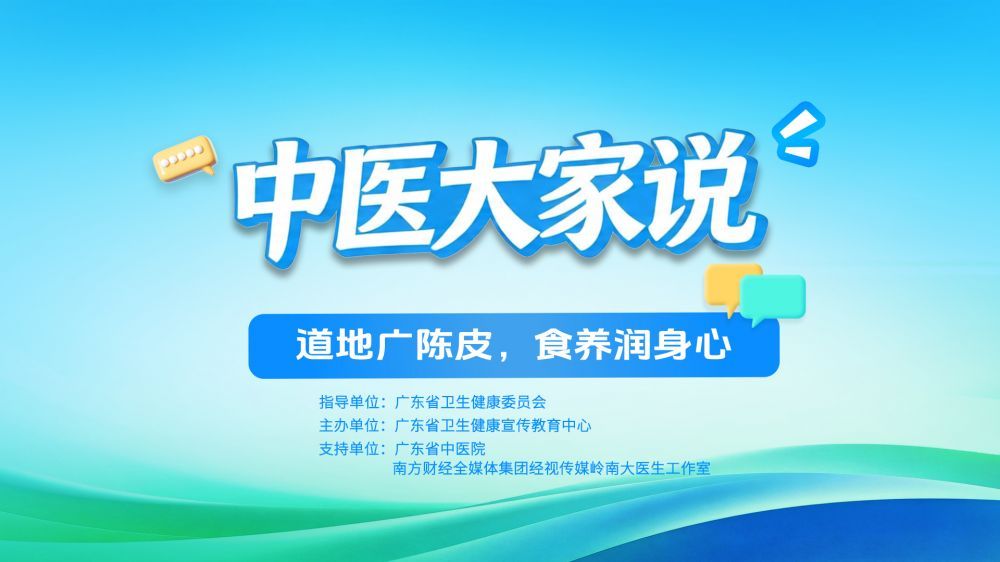 中医大家说

道地广陈皮，食养润身心

指导单位：广东省卫生健康委员会
主办单位：广东省卫生健康宣传教育中心
支持单位：广东省中医院
南方财经全媒体集团经视传媒岭南大医生工作室